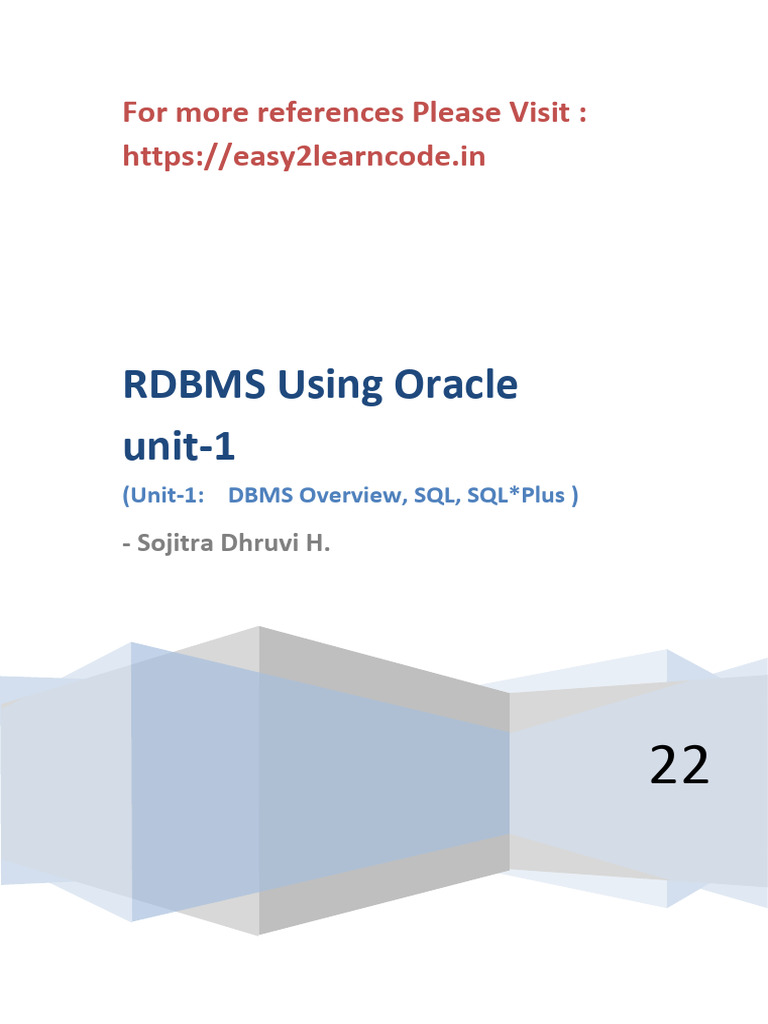 For more references Please Visit :
https://easy2learncode.in

RDBMS Using Oracle
unit-1

(Unit-1: DBMS Overview, SQL, SQL*Plus )

- Sojitra Dhruvi H.

22